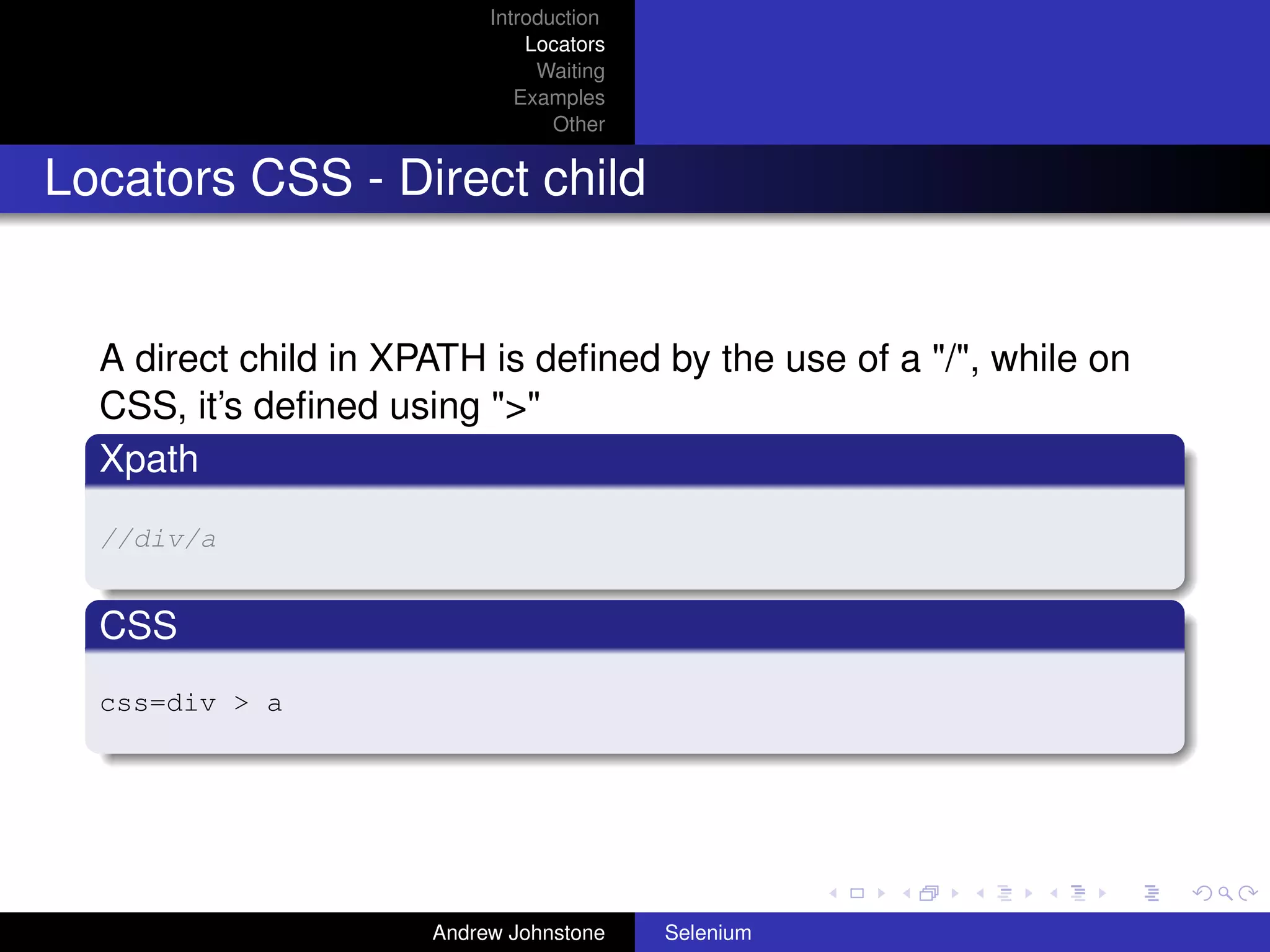 Introduction
Locators
Waiting
Examples
Other

Locators CSS - Direct child

A direct child in XPATH is defined by the use of a "/", while on CSS, it's defined using ">"

Xpath

//div/a

CSS

css=div > a

Andrew Johnstone Selenium